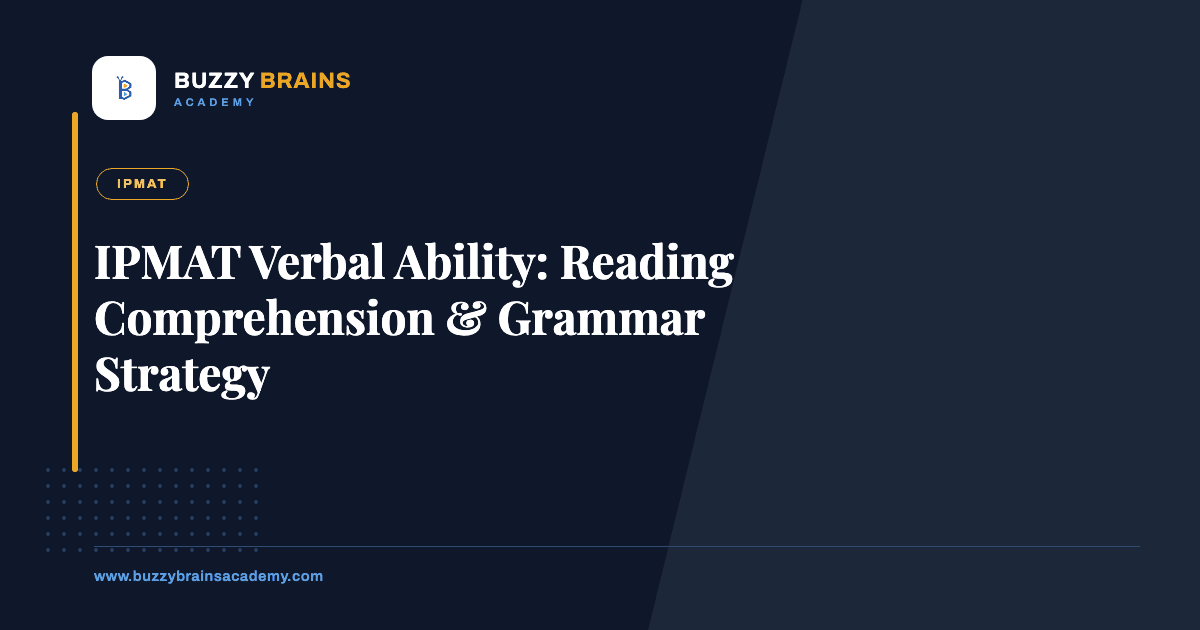 BUZZY BRAINS
ACADEMY

IPMAT

IPMAT Verbal Ability: Reading Comprehension & Grammar Strategy

www.buzzybrainsacademy.com